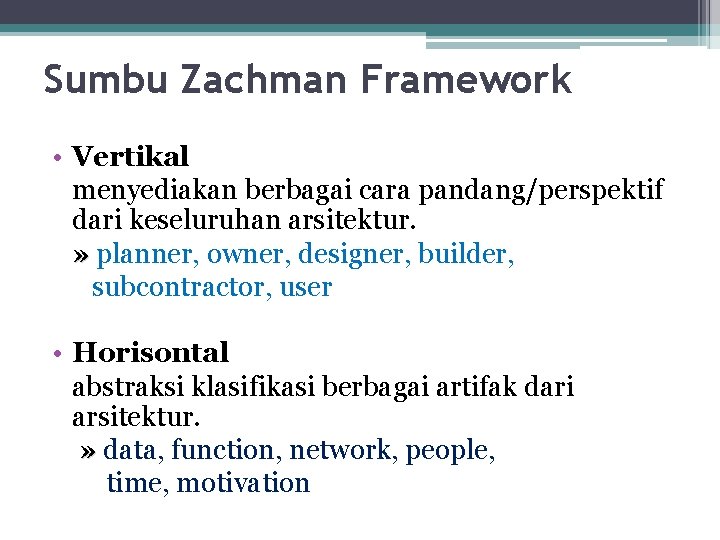 Sumbu Zachman Framework

• Vertikal
menyediakan berbagai cara pandang/perspektif dari keseluruhan arsitektur.
» planner, owner, designer, builder, subcontractor, user

• Horisontal
abstraksi klasifikasi berbagai artifak dari arsitektur.
» data, function, network, people, time, motivation